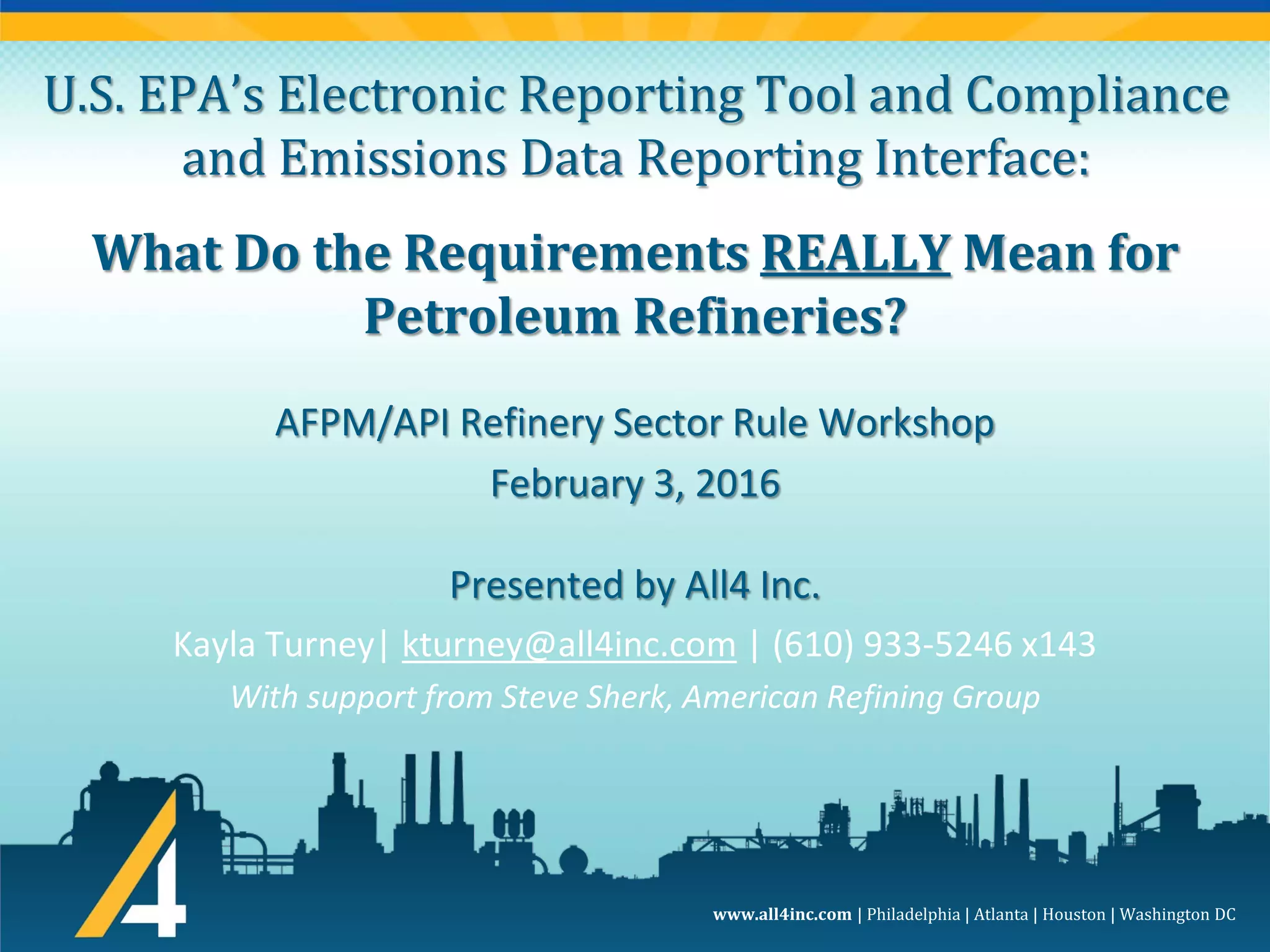 U.S. EPA's Electronic Reporting Tool and Compliance and Emissions Data Reporting Interface:

What Do the Requirements REALLY Mean for Petroleum Refineries?

AFPM/API Refinery Sector Rule Workshop

February 3, 2016

Presented by All4 Inc.

Kayla Turney| kturney@all4inc.com | (610) 933-5246 x143

With support from Steve Sherk, American Refining Group

4

www.all4inc.com | Philadelphia | Atlanta | Houston | Washington DC